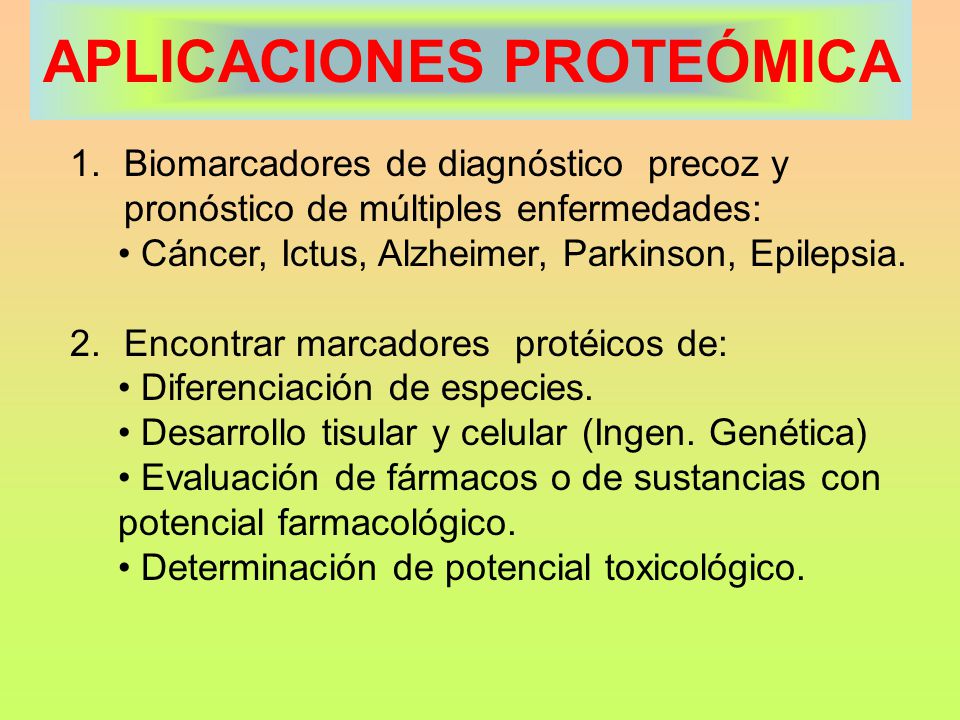 APLICACIONES PROTEÓMICA

1. Biomarcadores de diagnóstico precoz y pronóstico de múltiples enfermedades:
• Cáncer, Ictus, Alzheimer, Parkinson, Epilepsia.

2. Encontrar marcadores protéicos de:
• Diferenciación de especies.
• Desarrollo tisular y celular (Ingen. Genética)
• Evaluación de fármacos o de sustancias con potencial farmacológico.
• Determinación de potencial toxicológico.